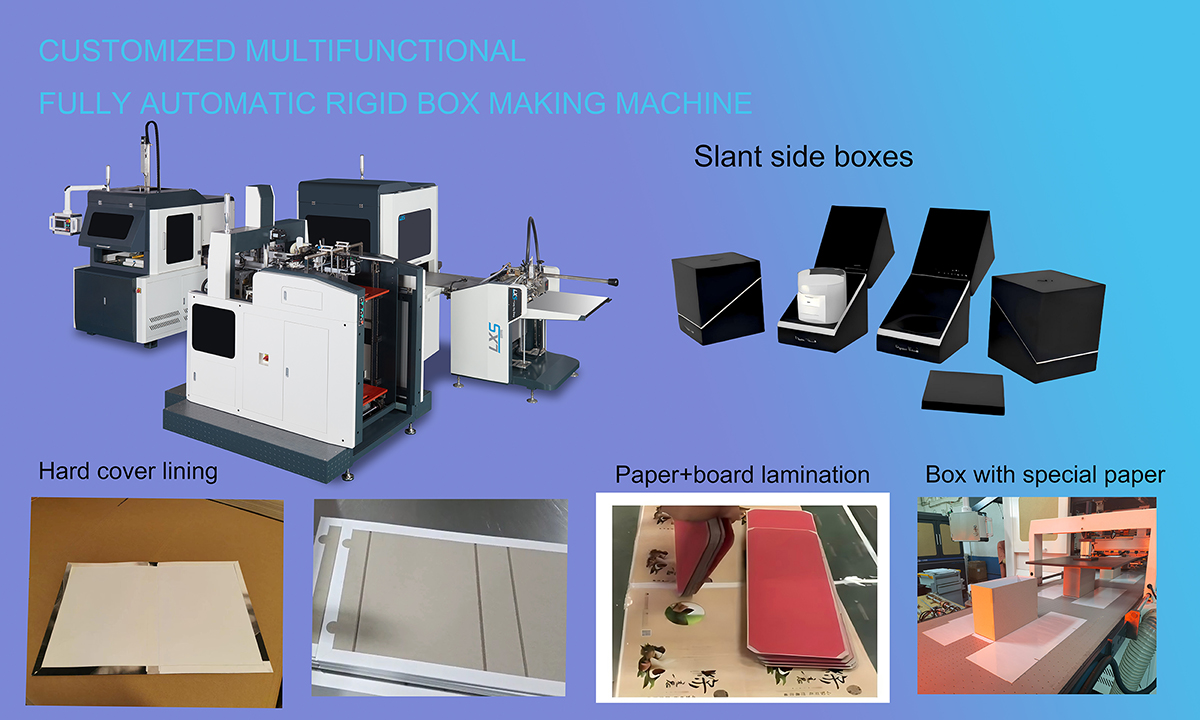 CUSTOMIZED MULTIFUNCTIONAL

FULLY AUTOMATIC RIGID BOX MAKING MACHINE

Slant side boxes

LXS

Hard cover lining

Paper+board lamination

Box with special paper